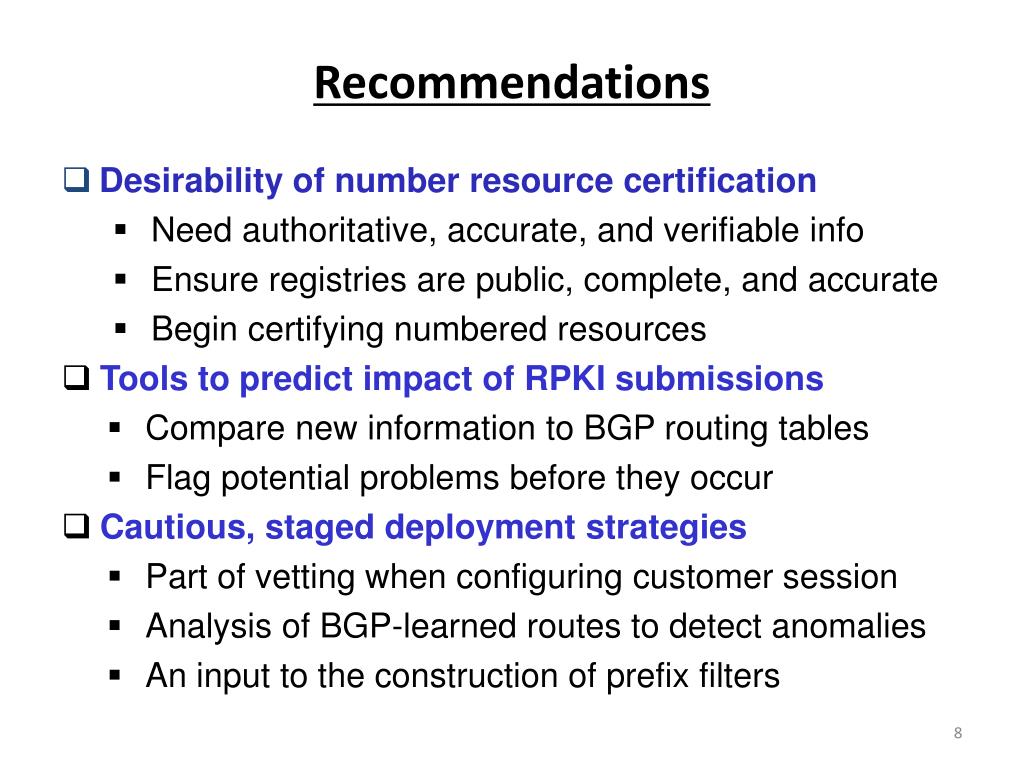 Recommendations

❑ Desirability of number resource certification
▪ Need authoritative, accurate, and verifiable info
▪ Ensure registries are public, complete, and accurate
▪ Begin certifying numbered resources

❑ Tools to predict impact of RPKI submissions
▪ Compare new information to BGP routing tables
▪ Flag potential problems before they occur

❑ Cautious, staged deployment strategies
▪ Part of vetting when configuring customer session
▪ Analysis of BGP-learned routes to detect anomalies
▪ An input to the construction of prefix filters

8